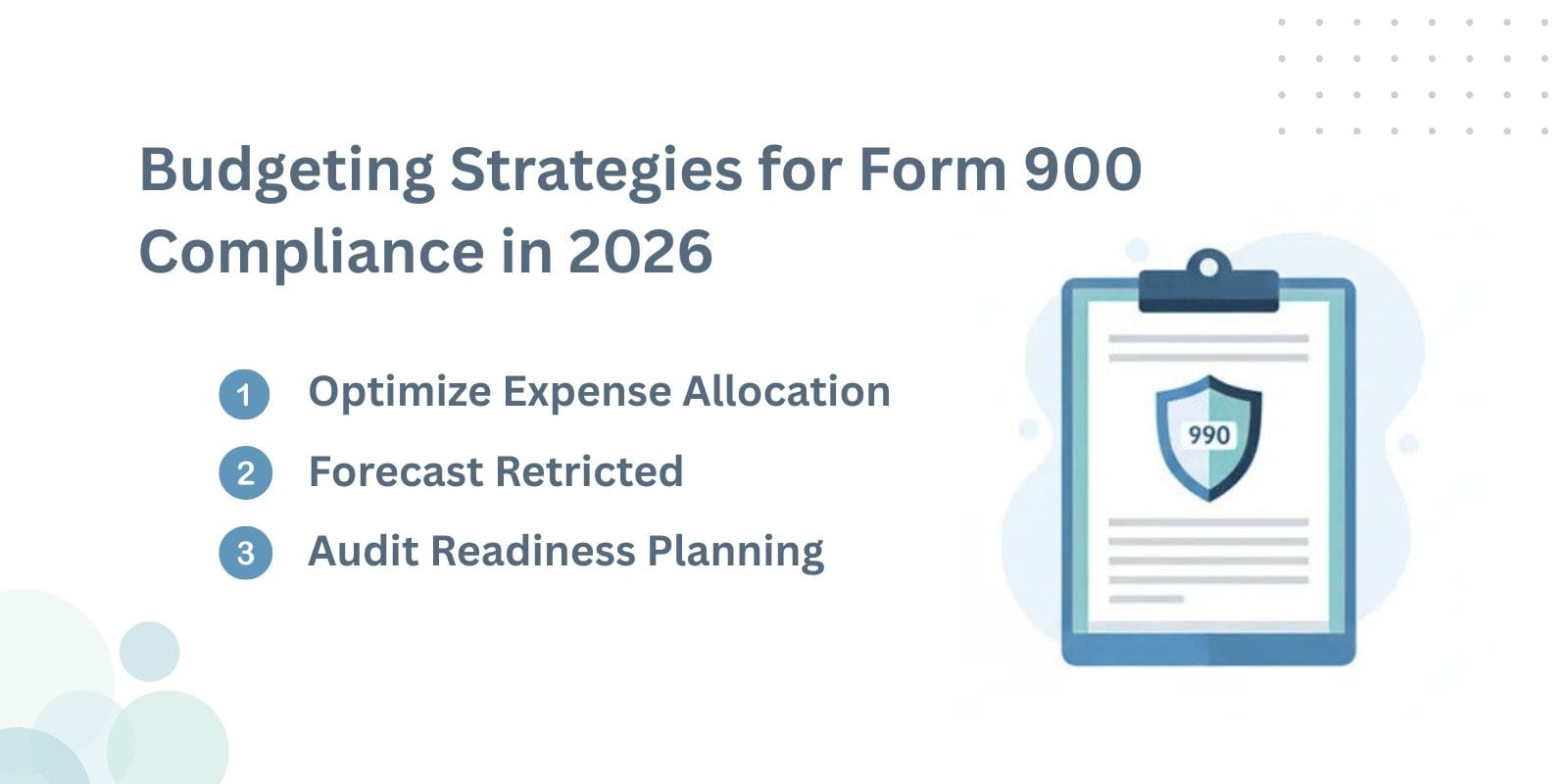 Budgeting Strategies for Form 900 Compliance in 2026

1 Optimize Expense Allocation

2 Forecast Retricted

3 Audit Readiness Planning

990